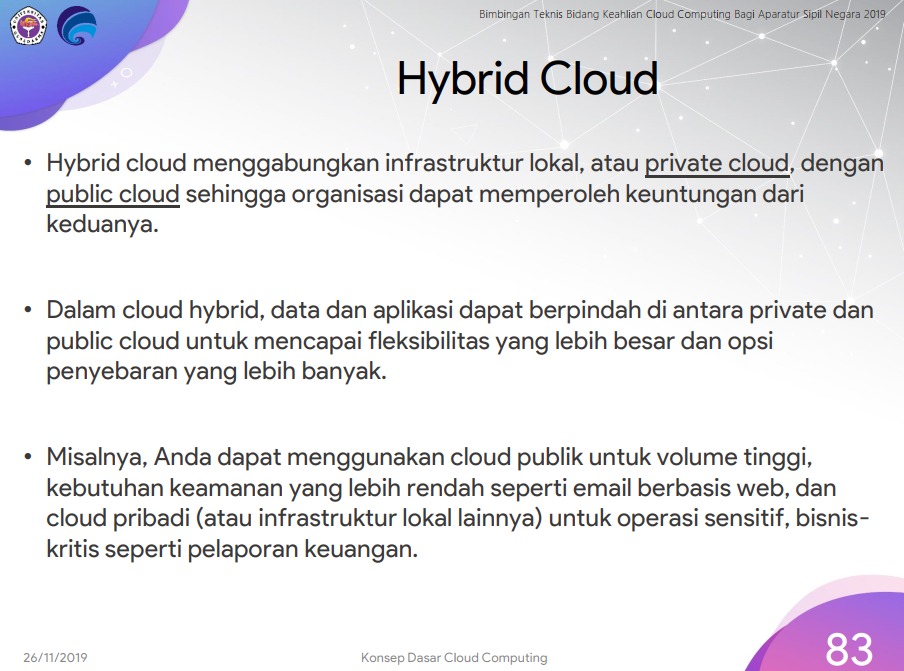 Bimbingan Teknis Bidang Keahlian Cloud Computing Bagi Aparatur Sipil Negara 2019

Hybrid Cloud

• Hybrid cloud menggabungkan infrastruktur lokal, atau private cloud, dengan public cloud sehingga organisasi dapat memperoleh keuntungan dari keduanya.

• Dalam cloud hybrid, data dan aplikasi dapat berpindah di antara private dan public cloud untuk mencapai fleksibilitas yang lebih besar dan opsi penyebaran yang lebih banyak.

• Misalnya, Anda dapat menggunakan cloud publik untuk volume tinggi, kebutuhan keamanan yang lebih rendah seperti email berbasis web, dan cloud pribadi (atau infrastruktur lokal lainnya) untuk operasi sensitif, bisnis-kritis seperti pelaporan keuangan.

26/11/2019 Konsep Dasar Cloud Computing 83